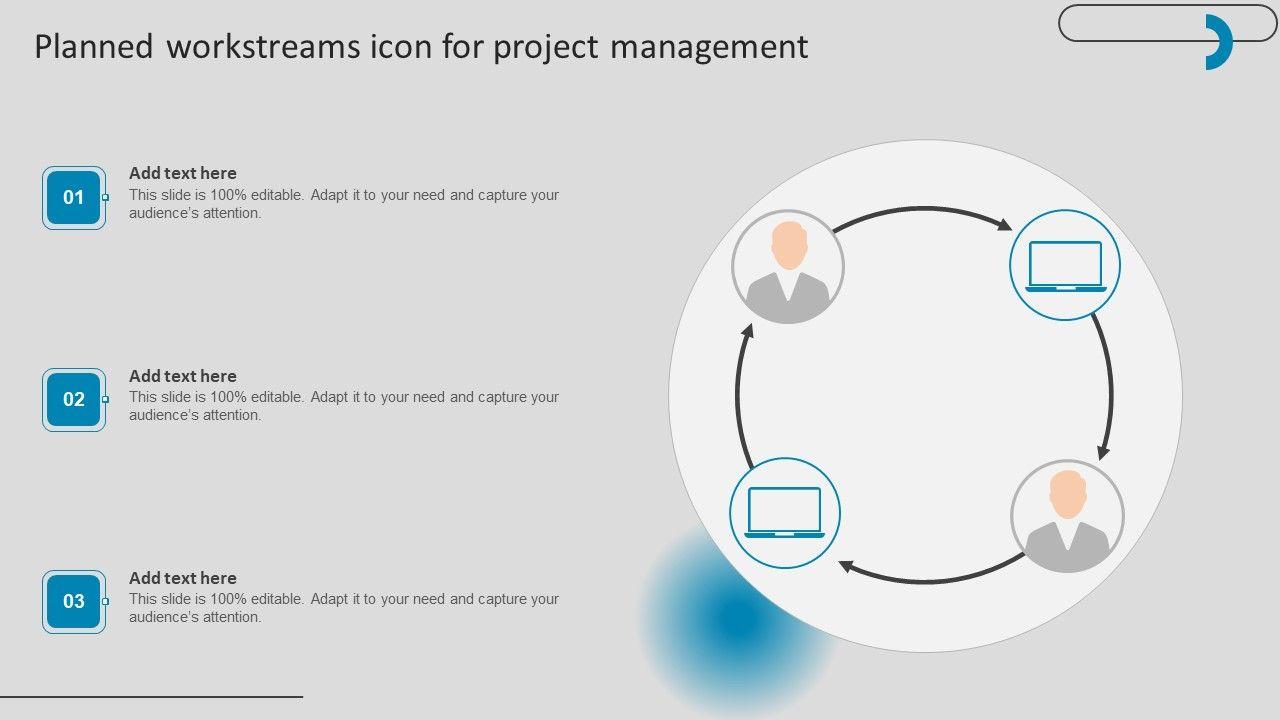 Planned workstreams icon for project management

01

Add text here
This slide is 100% editable. Adapt it to your need and capture your audience's attention.

02

Add text here
This slide is 100% editable. Adapt it to your need and capture your audience's attention.

03

Add text here
This slide is 100% editable. Adapt it to your need and capture your audience's attention.